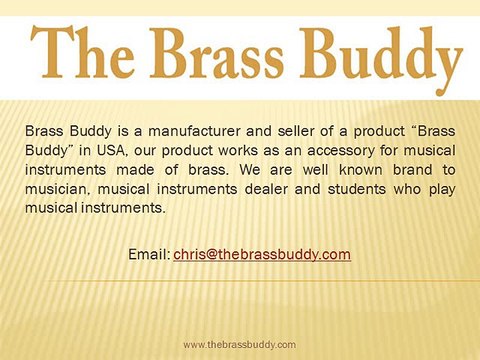 The Brass Buddy

Brass Buddy is a manufacturer and seller of a product “Brass Buddy” in USA, our product works as an accessory for musical instruments made of brass. We are well known brand to musician, musical instruments dealer and students who play musical instruments.

Email: chris@thebrassbuddy.com

www.thebrassbuddy.com